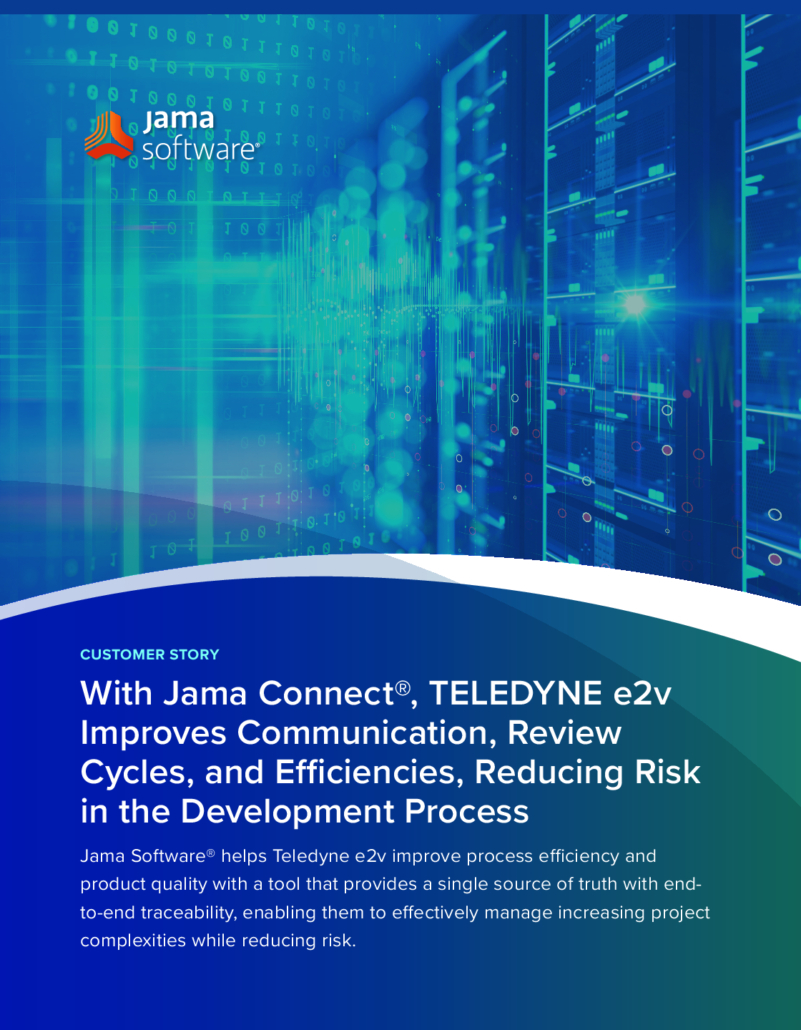 jama software®

CUSTOMER STORY

With Jama Connect®, TELEDYNE e2v Improves Communication, Review Cycles, and Efficiencies, Reducing Risk in the Development Process

Jama Software® helps Teledyne e2v improve process efficiency and product quality with a tool that provides a single source of truth with end-to-end traceability, enabling them to effectively manage increasing project complexities while reducing risk.